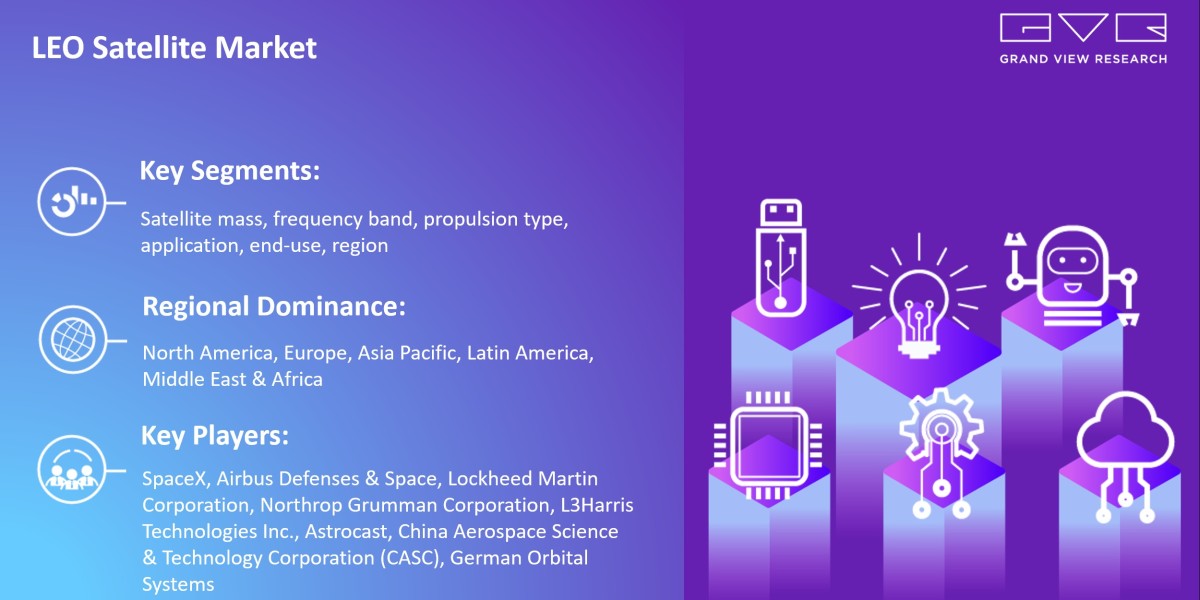 LEO Satellite Market

GVR
GRAND VIEW RESEARCH

Key Segments:

Satellite mass, frequency band, propulsion type, application, end-use, region

Regional Dominance:

North America, Europe, Asia Pacific, Latin America, Middle East & Africa

Key Players:

SpaceX, Airbus Defenses & Space, Lockheed Martin Corporation, Northrop Grumman Corporation, L3Harris Technologies Inc., Astrocast, China Aerospace Science & Technology Corporation (CASC), German Orbital Systems